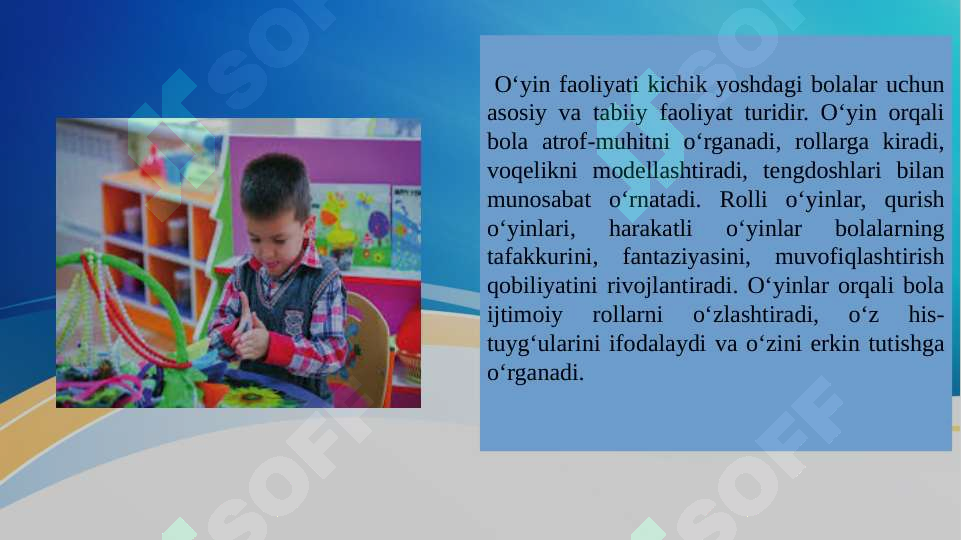 O‘yin faoliyati kichik yoshdagi bolalar uchun asosiy va tabiiy faoliyat turidir. O‘yin orqali bola atrof-muhitni o‘rganadi, rollarga kiradi, voqelikni modellashtiradi, tengdoshlari bilan munosabat o‘rnatadi. Rolli o‘yinlar, qurish o‘yinlari, harakatli o‘yinlar bolalarning tafakkurini, fantaziyasini, muvofiqlashtirish qobiliyatini rivojlantiradi. O‘yinlar orqali bola ijtimoiy rollarni o‘zlashtiradi, o‘z his-tuyg‘ularini ifodalaydi va o‘zini erkin tutishga o‘rganadi.

SOFF SOFF SOFF SOFF